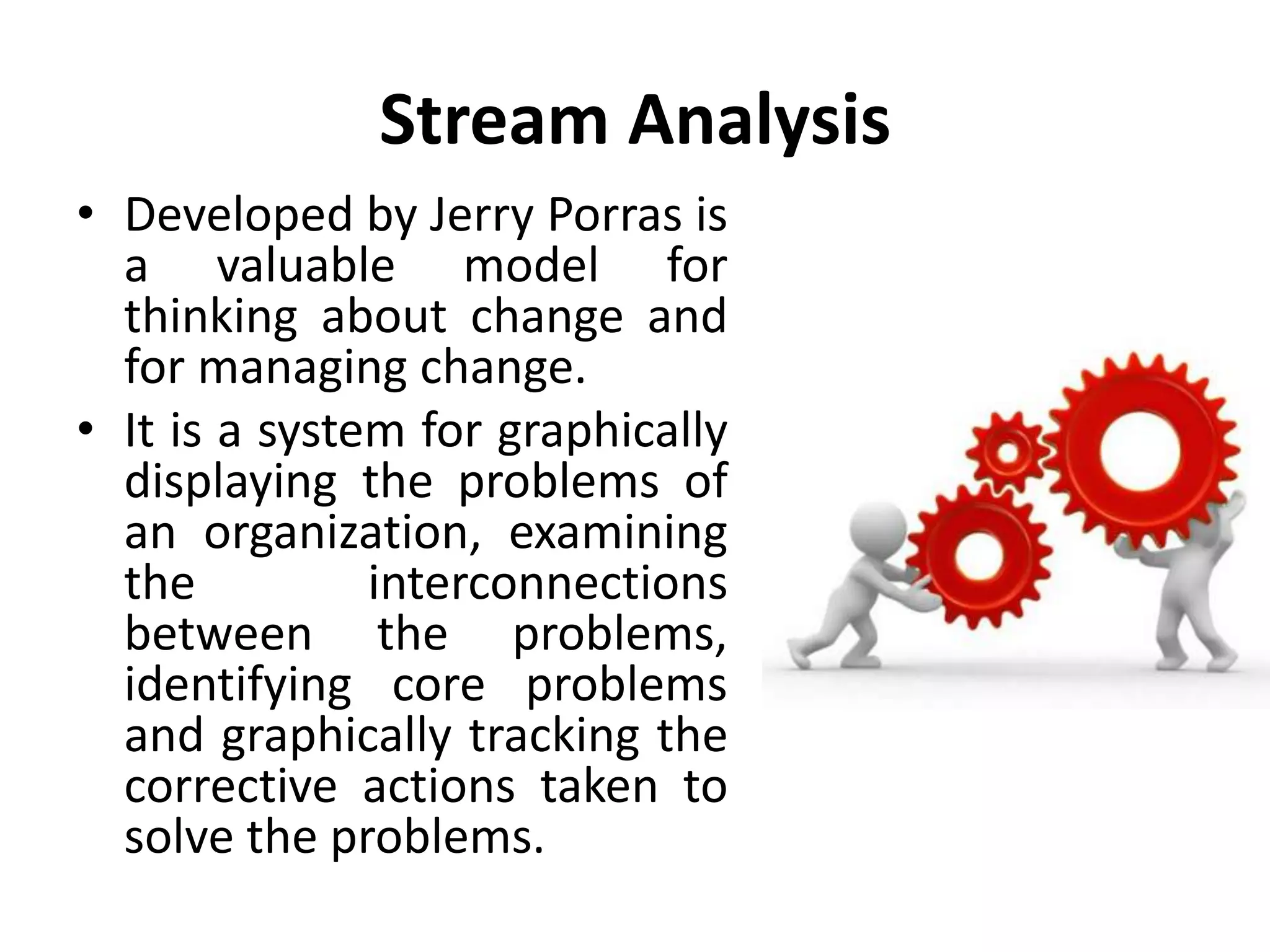 Stream Analysis

• Developed by Jerry Porras is a valuable model for thinking about change and for managing change.

• It is a system for graphically displaying the problems of an organization, examining the interconnections between the problems, identifying core problems and graphically tracking the corrective actions taken to solve the problems.